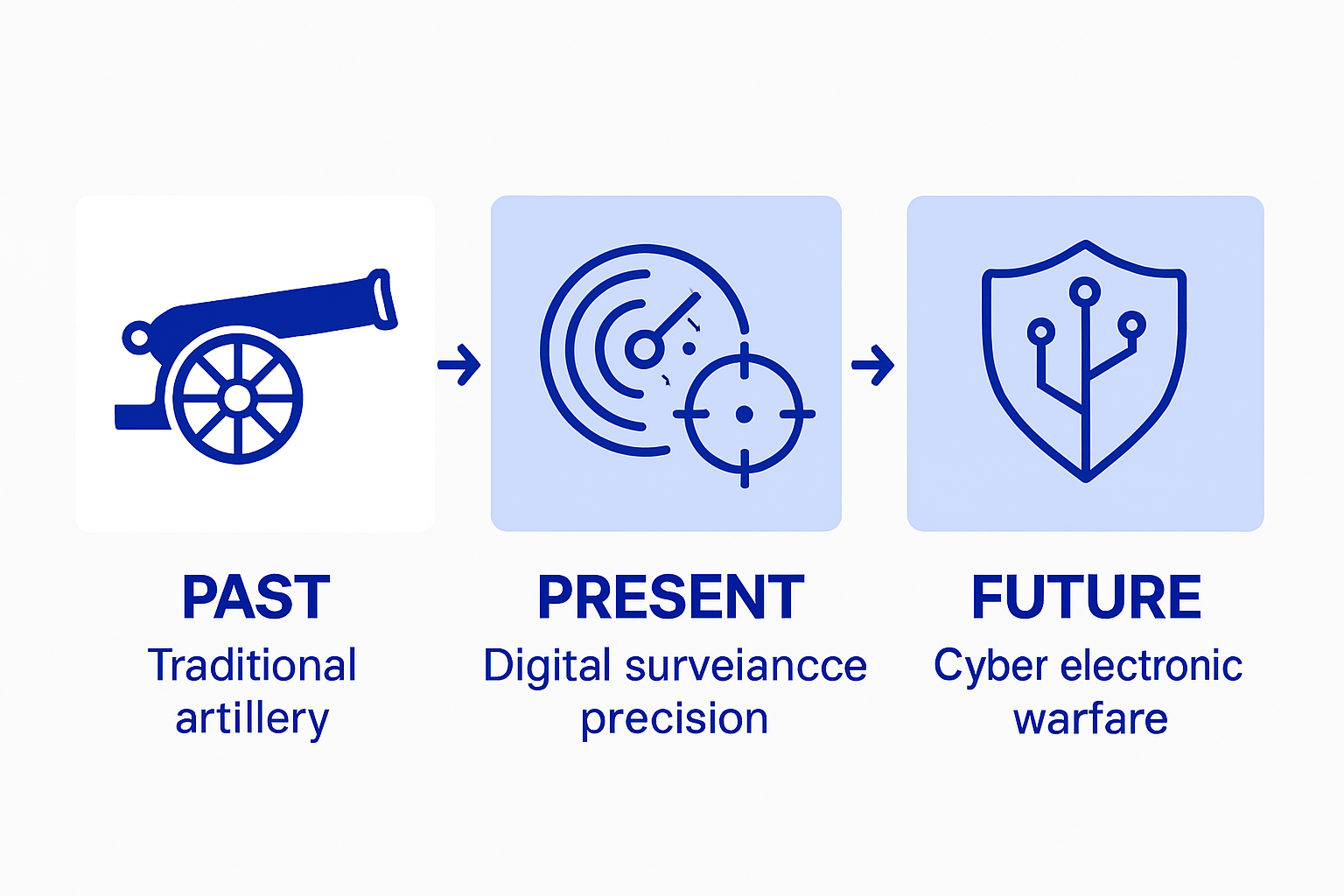 PAST
Traditional artillery

PRESENT
Digital surveiancce precision

FUTURE
Cyber electronic warfare